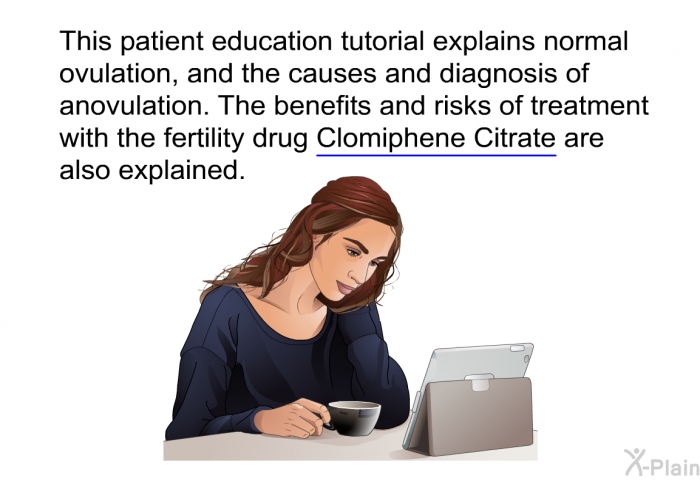 This patient education tutorial explains normal ovulation, and the causes and diagnosis of anovulation. The benefits and risks of treatment with the fertility drug Clomiphene Citrate are also explained.

X-Plain